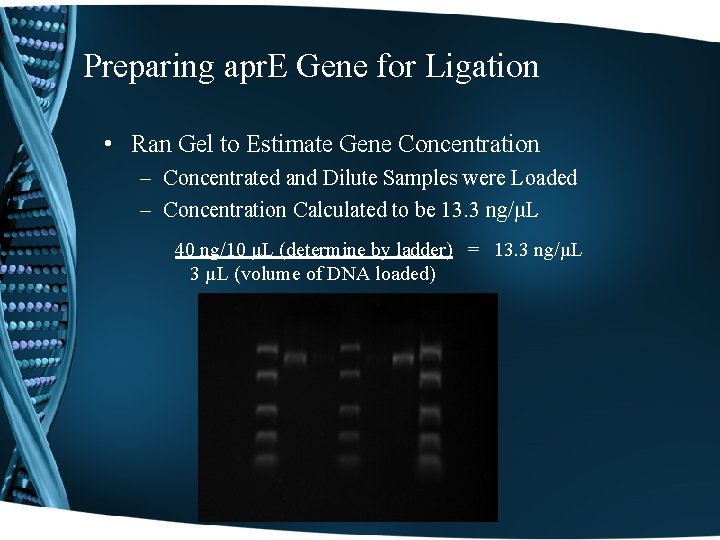 Preparing aprE Gene for Ligation

• Ran Gel to Estimate Gene Concentration
  – Concentrated and Dilute Samples were Loaded
  – Concentration Calculated to be 13.3 ng/µL

40 ng/10 µL (determine by ladder) = 13.3 ng/µL
3 µL (volume of DNA loaded)